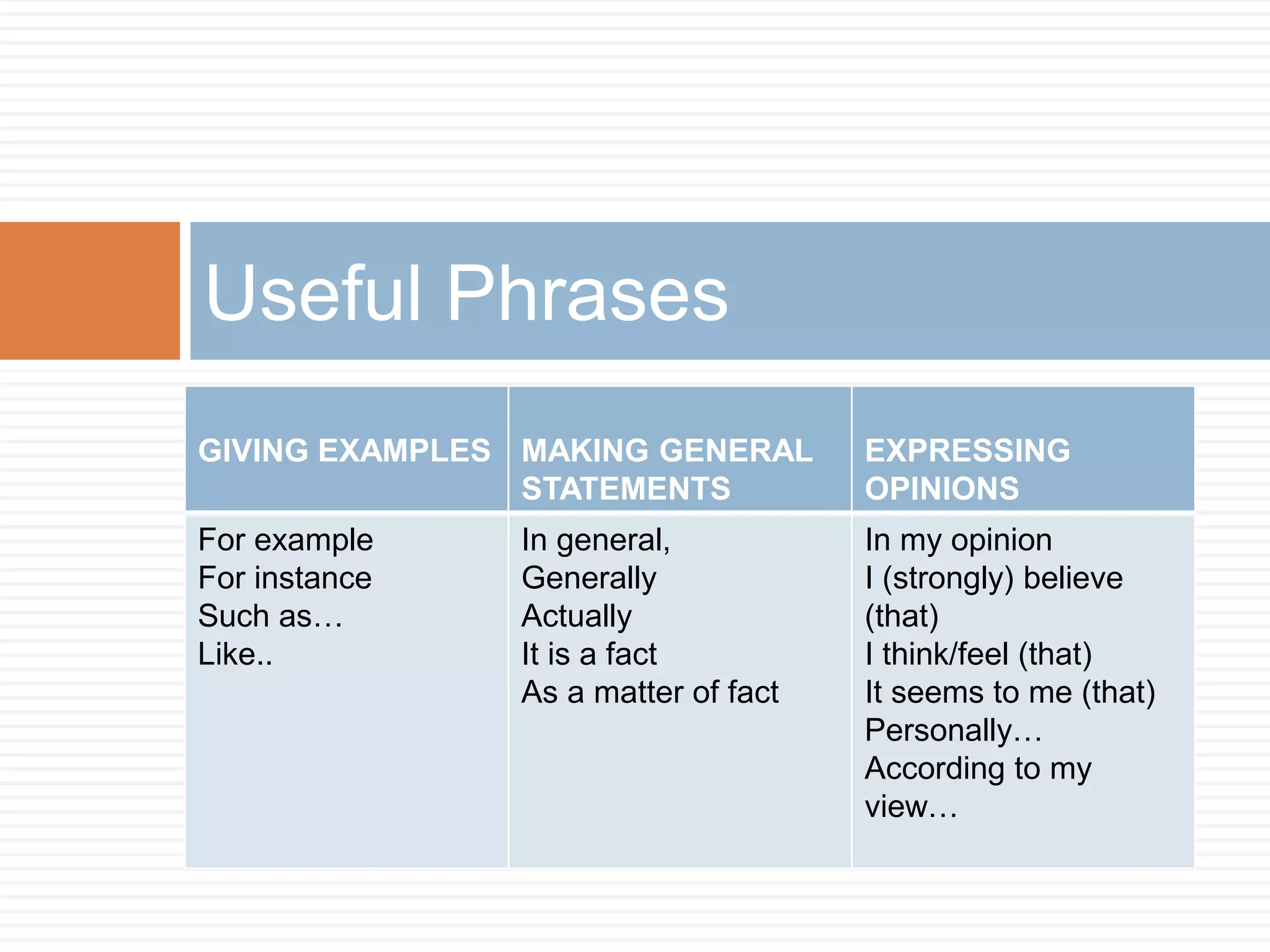 Useful Phrases

| GIVING EXAMPLES | MAKING GENERAL STATEMENTS | EXPRESSING OPINIONS |
|---|---|---|
| For example<br>For instance<br>Such as…<br>Like.. | In general,<br>Generally<br>Actually<br>It is a fact<br>As a matter of fact | In my opinion<br>I (strongly) believe (that)<br>I think/feel (that)<br>It seems to me (that)<br>Personally…<br>According to my view… |